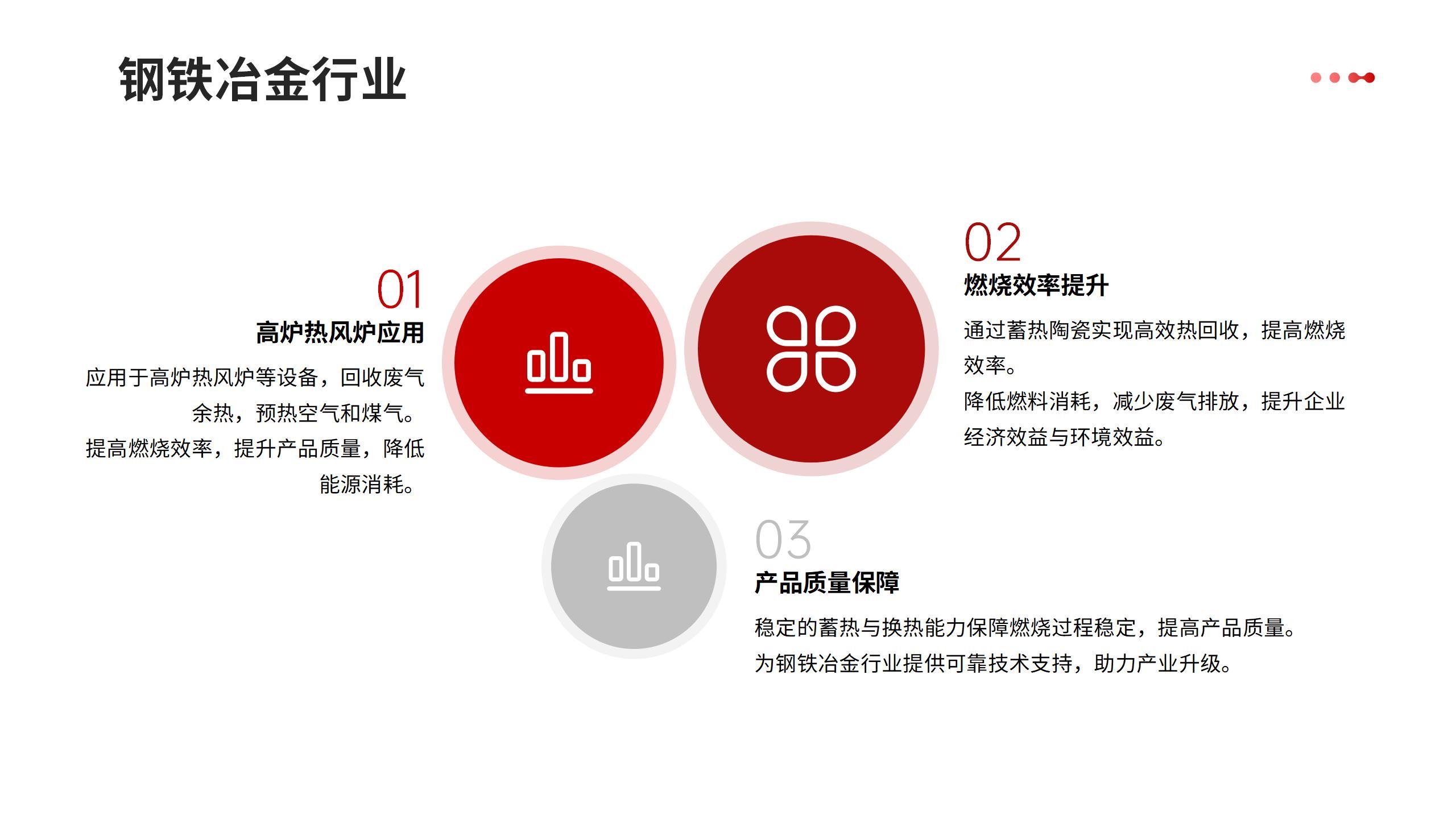 钢铁冶金行业

01
高炉热风炉应用
应用于高炉热风炉等设备，回收废气余热，预热空气和煤气。
提高燃烧效率，提升产品质量，降低能源消耗。

02
燃烧效率提升
通过蓄热陶瓷实现高效热回收，提高燃烧效率。
降低燃料消耗，减少废气排放，提升企业经济效益与环境效益。

03
产品质量保障
稳定的蓄热与换热能力保障燃烧过程稳定，提高产品质量。
为钢铁冶金行业提供可靠技术支持，助力产业升级。